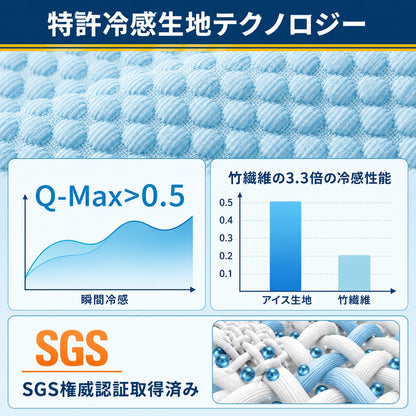 特許冷感生地テクノロジー

Q-Max>0.5

瞬間冷感

竹繊維の3.3倍の冷感性能

0.5
0.4
0.3
0.2
0.1

アイス生地
竹繊維

SGS

SGS権威認証取得済み